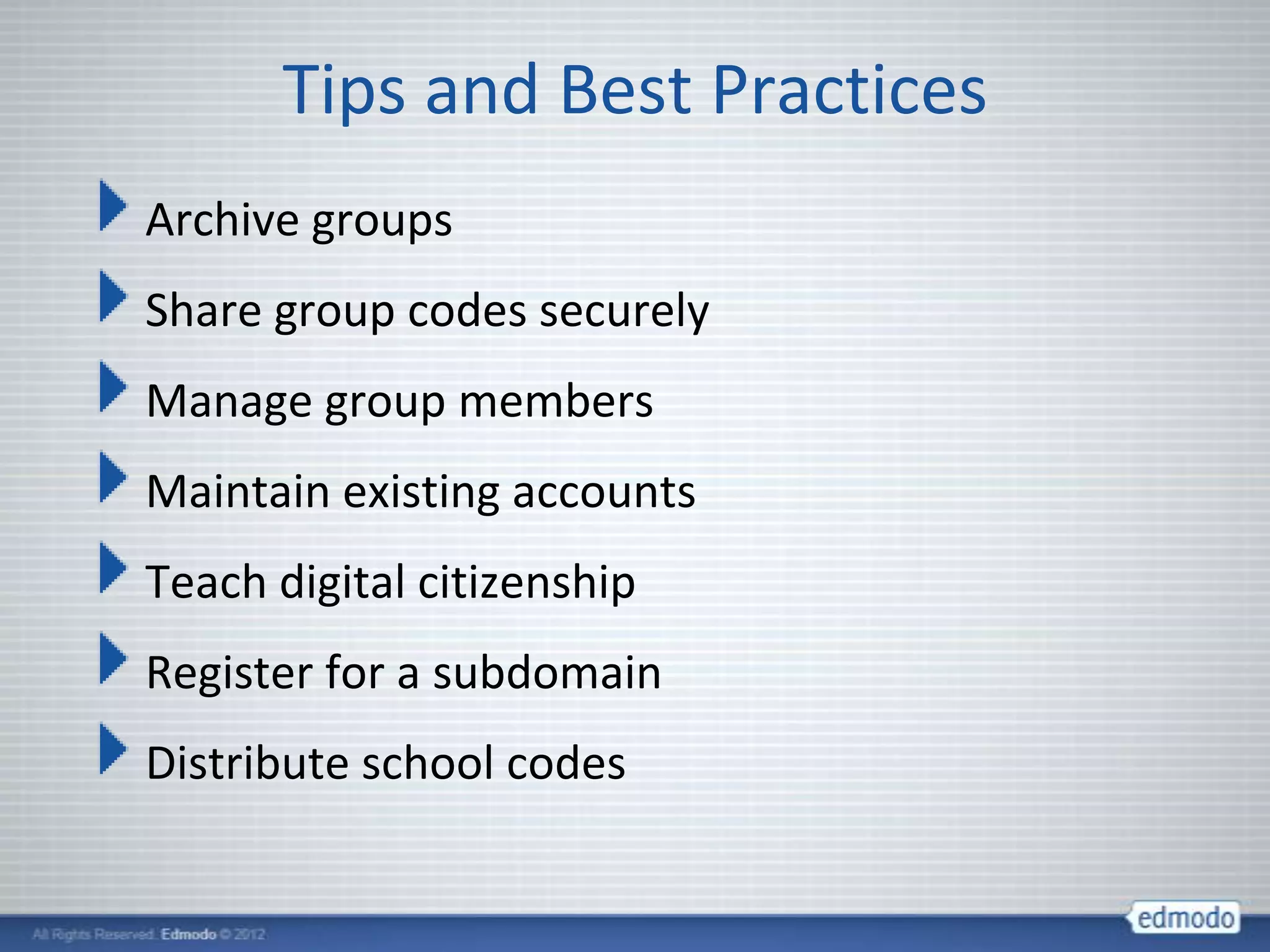 Tips and Best Practices

Archive groups

Share group codes securely

Manage group members

Maintain existing accounts

Teach digital citizenship

Register for a subdomain

Distribute school codes

All Rights Reserved. Edmodo © 2012

edmodo